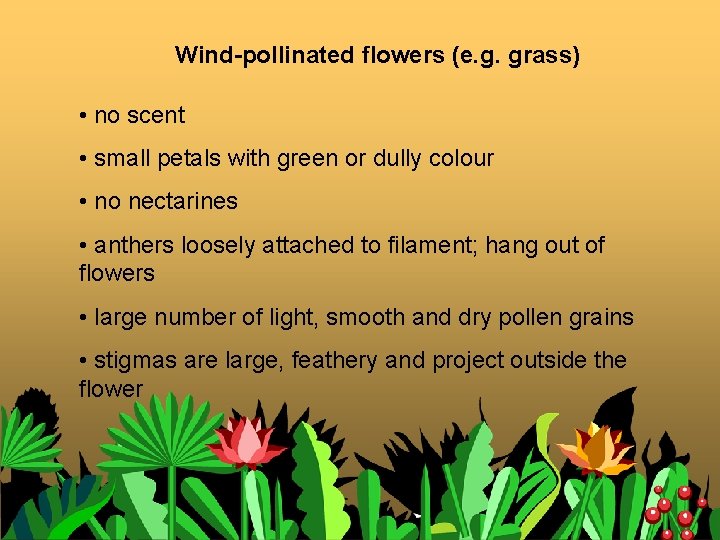 Wind-pollinated flowers (e.g. grass)

• no scent

• small petals with green or dully colour

• no nectarines

• anthers loosely attached to filament; hang out of flowers

• large number of light, smooth and dry pollen grains

• stigmas are large, feathery and project outside the flower